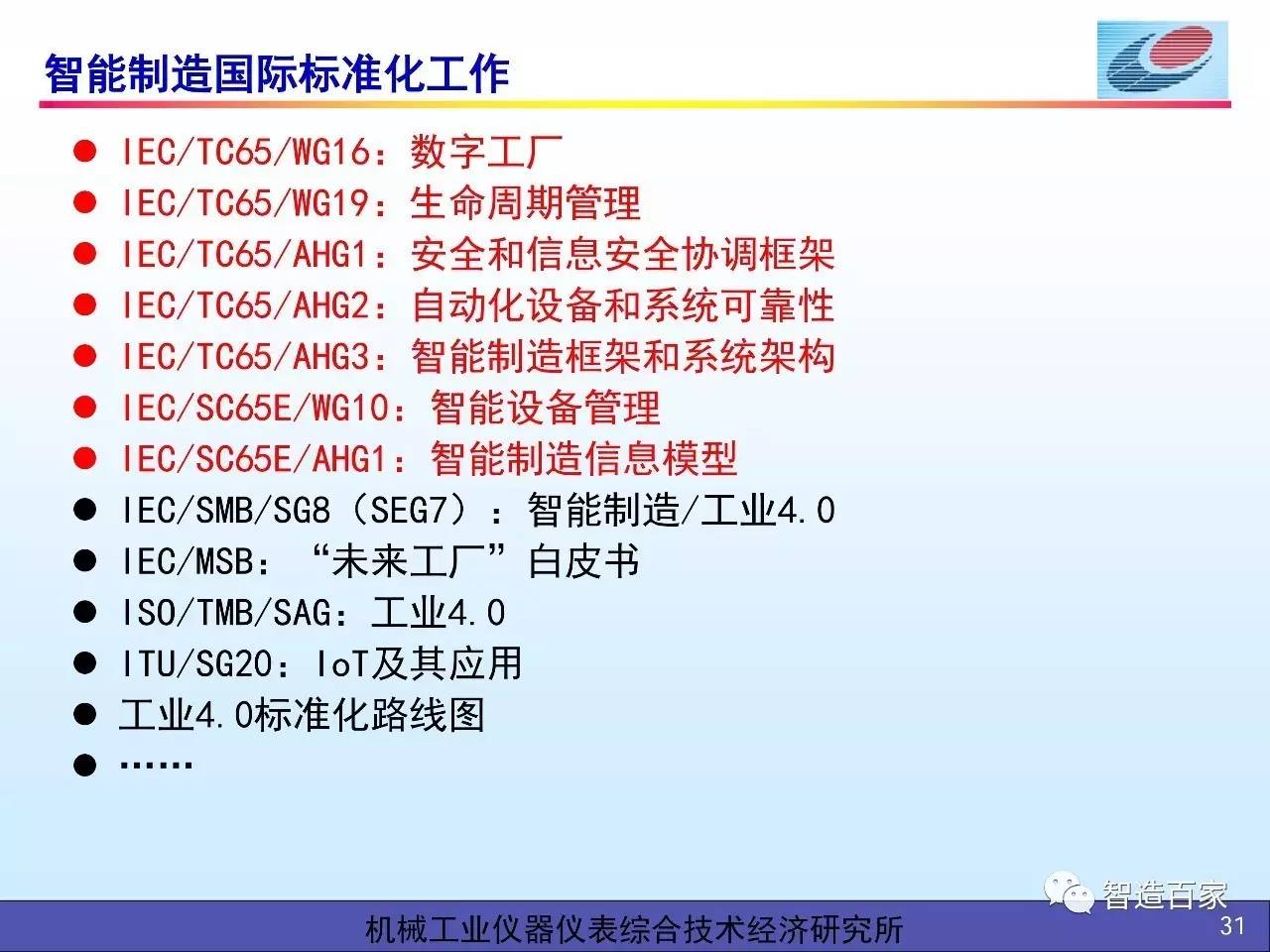 智能制造国际标准化工作

● IEC/TC65/WG16：数字工厂
● IEC/TC65/WG19：生命周期管理
● IEC/TC65/AHG1：安全和信息安全协调框架
● IEC/TC65/AHG2：自动化设备和系统可靠性
● IEC/TC65/AHG3：智能制造框架和系统架构
● IEC/SC65E/WG10：智能设备管理
● IEC/SC65E/AHG1：智能制造信息模型
● IEC/SMB/SG8（SEG7）：智能制造/工业4.0
● IEC/MSB：“未来工厂”白皮书
● ISO/TMB/SAG：工业4.0
● ITU/SG20：IoT及其应用
● 工业4.0标准化路线图
● ……

智造百家
机械工业仪器仪表综合技术经济研究所
31